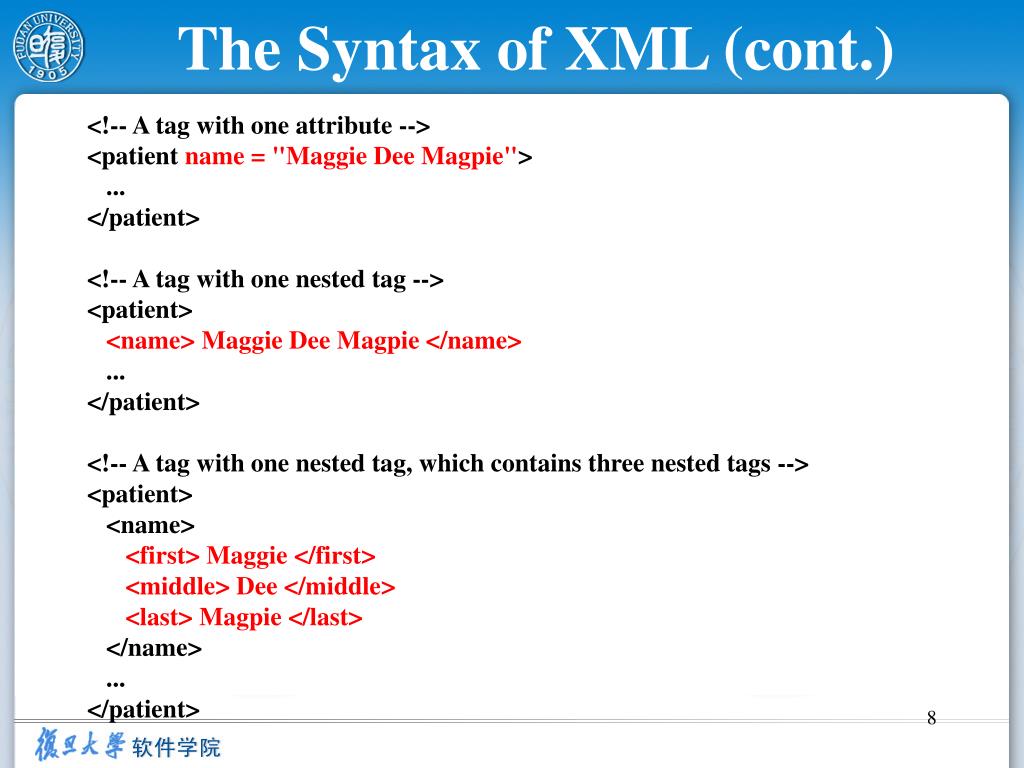 FUDAN UNIVERSITY 1905

The Syntax of XML (cont.)

<!-- A tag with one attribute -->
<patient name = "Maggie Dee Magpie">
...
</patient>

<!-- A tag with one nested tag -->
<patient>
<name> Maggie Dee Magpie </name>
...
</patient>

<!-- A tag with one nested tag, which contains three nested tags -->
<patient>
<name>
<first> Maggie </first>
<middle> Dee </middle>
<last> Magpie </last>
</name>
...
</patient>

8

復旦大學 软件学院